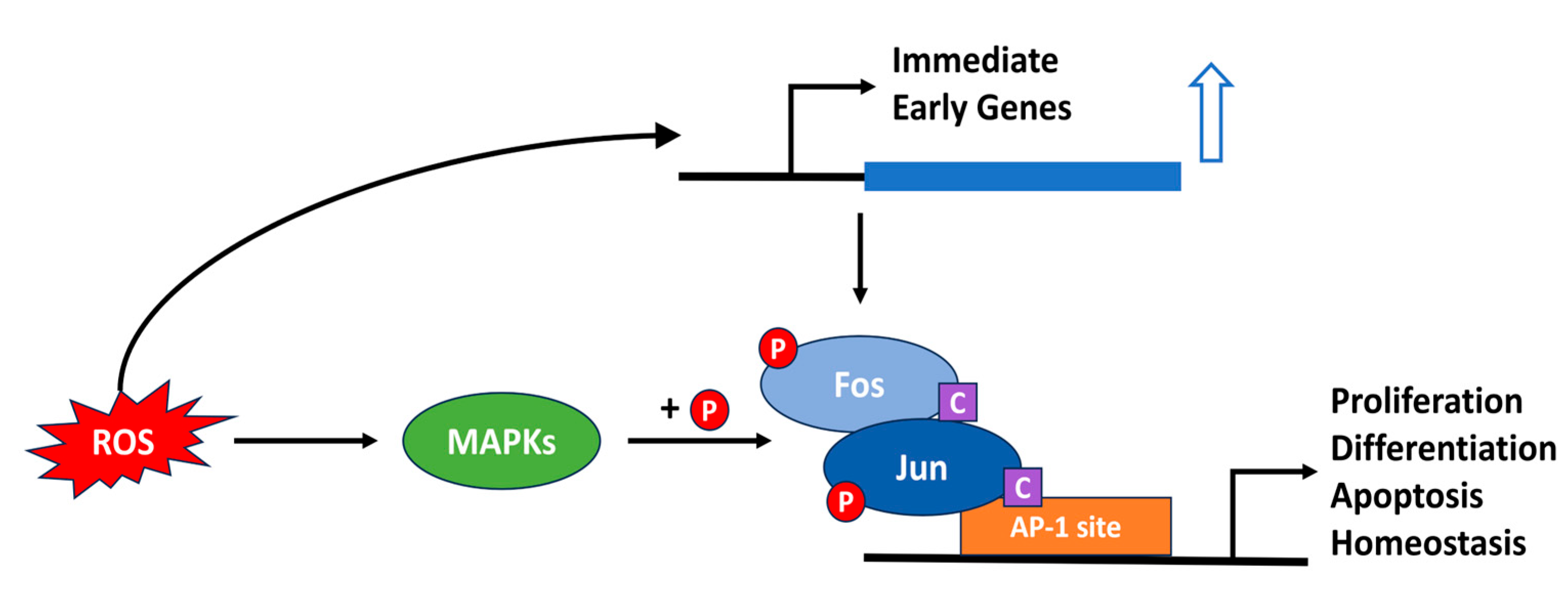 Immediate
Early Genes

ROS

MAPKs

+ P

P

Fos

C

Jun

C

P

AP-1 site

Proliferation
Differentiation
Apoptosis
Homeostasis